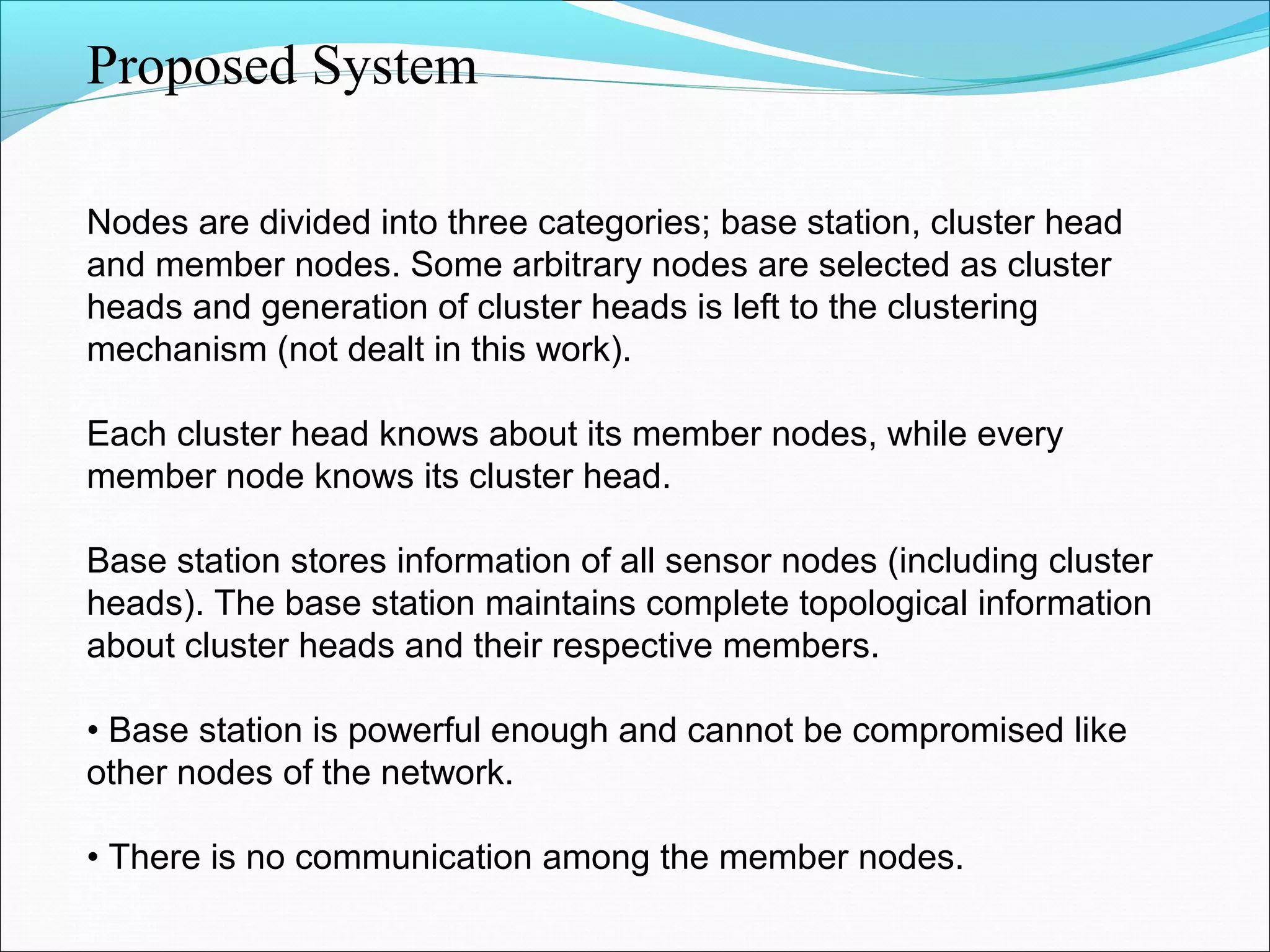 Proposed System

Nodes are divided into three categories; base station, cluster head and member nodes. Some arbitrary nodes are selected as cluster heads and generation of cluster heads is left to the clustering mechanism (not dealt in this work).

Each cluster head knows about its member nodes, while every member node knows its cluster head.

Base station stores information of all sensor nodes (including cluster heads). The base station maintains complete topological information about cluster heads and their respective members.

• Base station is powerful enough and cannot be compromised like other nodes of the network.

• There is no communication among the member nodes.